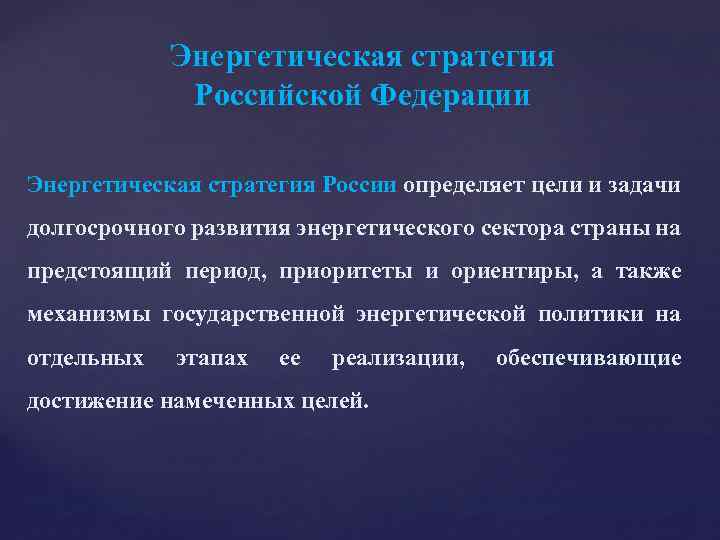 Энергетическая стратегия Российской Федерации

Энергетическая стратегия России определяет цели и задачи долгосрочного развития энергетического сектора страны на предстоящий период, приоритеты и ориентиры, а также механизмы государственной энергетической политики на отдельных этапах ее реализации, обеспечивающие достижение намеченных целей.